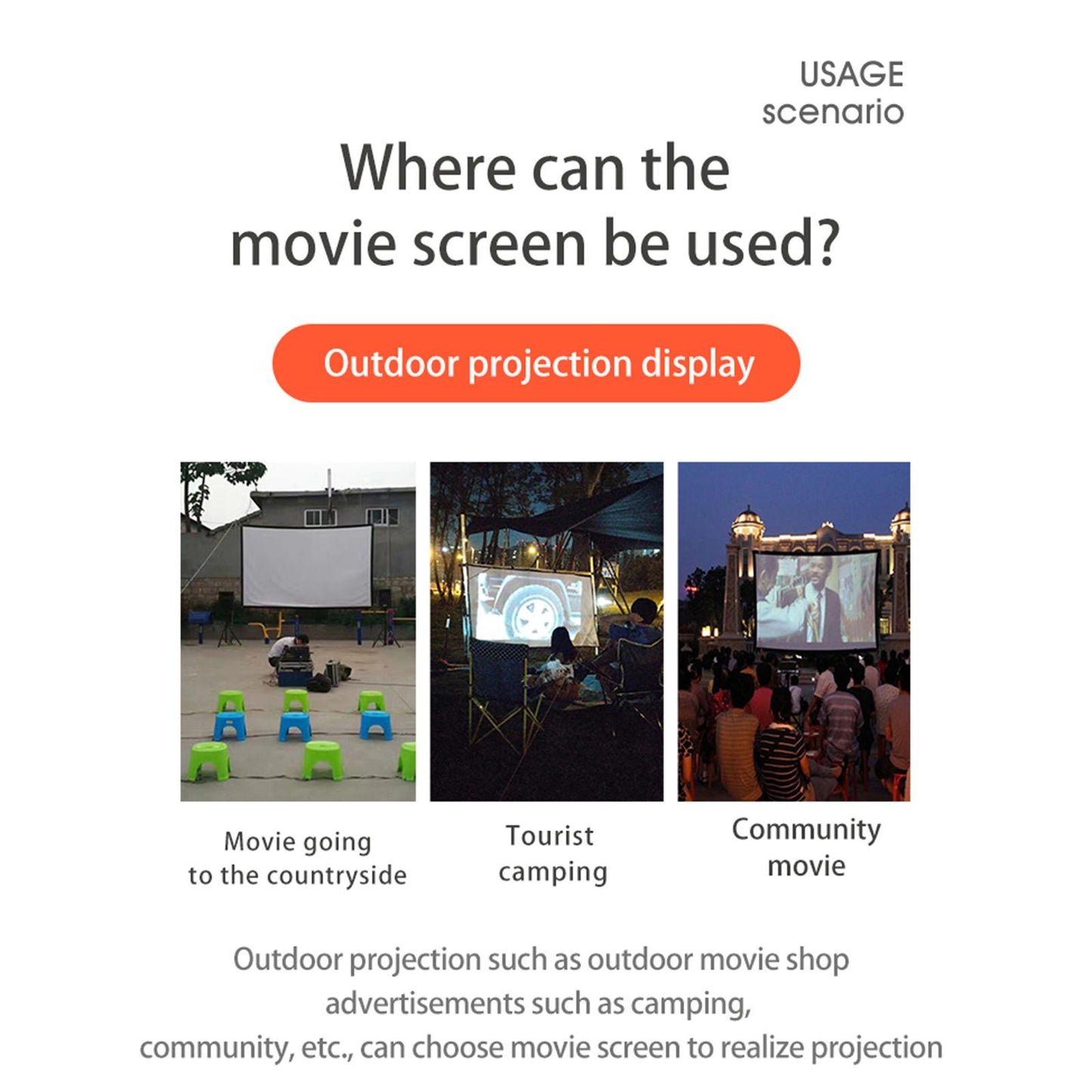 USAGE
scenario

Where can the movie screen be used?

Outdoor projection display

Movie going to the countryside

Tourist camping

Community movie

Outdoor projection such as outdoor movie shop advertisements such as camping, community, etc., can choose movie screen to realize projection